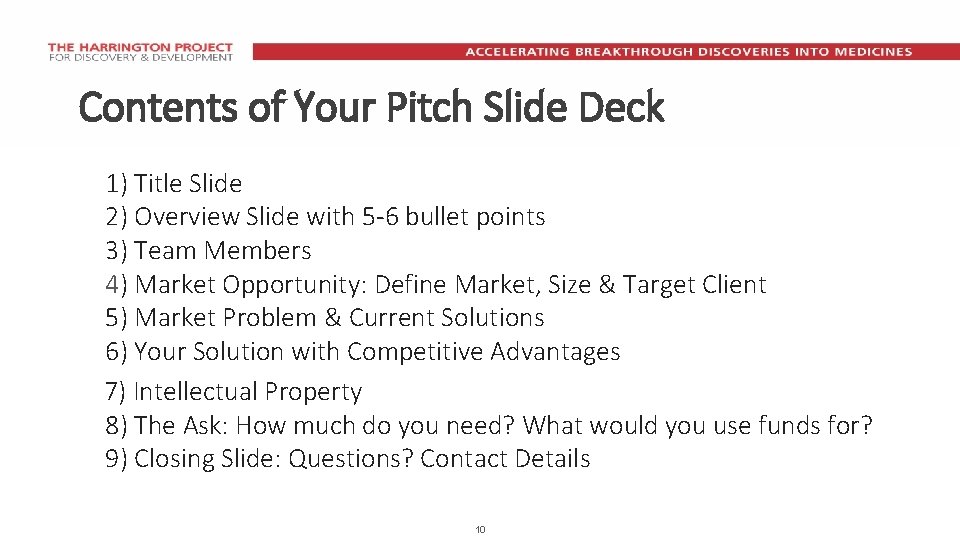 THE HARRINGTON PROJECT
FOR DISCOVERY & DEVELOPMENT

ACCELERATING BREAKTHROUGH DISCOVERIES INTO MEDICINES

Contents of Your Pitch Slide Deck

1) Title Slide
2) Overview Slide with 5-6 bullet points
3) Team Members
4) Market Opportunity: Define Market, Size & Target Client
5) Market Problem & Current Solutions
6) Your Solution with Competitive Advantages
7) Intellectual Property
8) The Ask: How much do you need? What would you use funds for?
9) Closing Slide: Questions? Contact Details

10